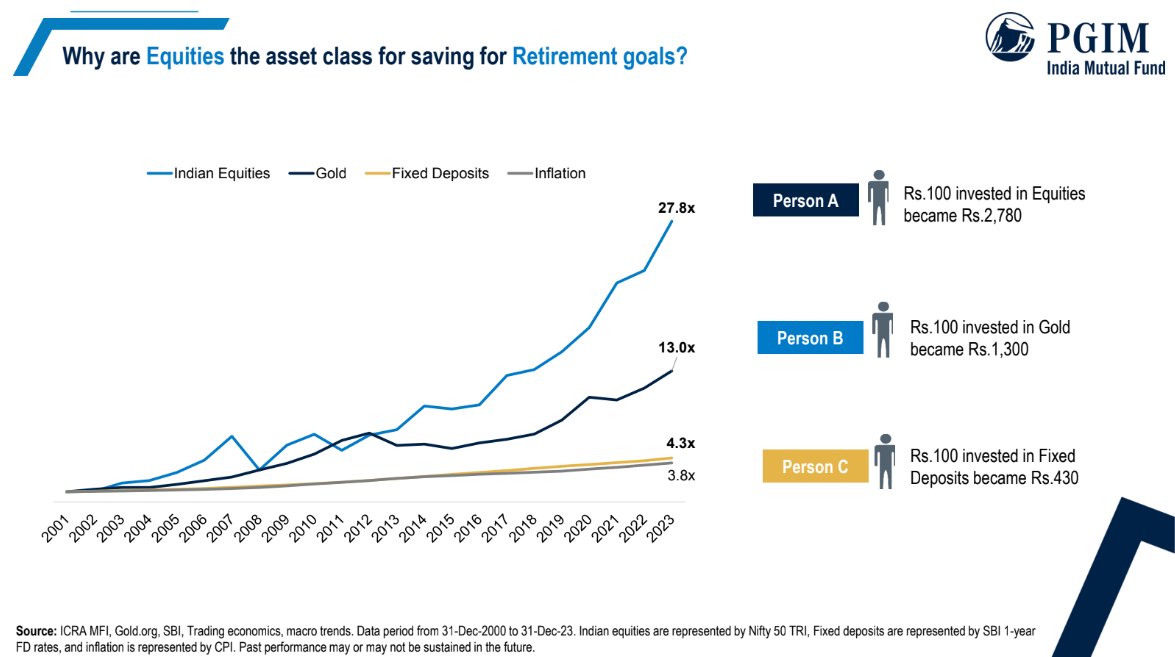 Why are Equities the asset class for saving for Retirement goals?

PGIM
India Mutual Fund

Indian Equities Gold Fixed Deposits Inflation

27.8x
13.0x
4.3x
3.8x

2001 2002 2003 2004 2005 2006 2007 2008 2009 2010 2011 2012 2013 2014 2015 2016 2017 2018 2019 2020 2021 2022 2023

Person A
Rs.100 invested in Equities became Rs.2,780

Person B
Rs.100 invested in Gold became Rs.1,300

Person C
Rs.100 invested in Fixed Deposits became Rs.430

Source: ICRA MFI, Gold.org, SBI, Trading economics, macro trends. Data period from 31-Dec-2000 to 31-Dec-23. Indian equities are represented by Nifty 50 TRI, Fixed deposits are represented by SBI 1-year FD rates, and inflation is represented by CPI. Past performance may or may not be sustained in the future.